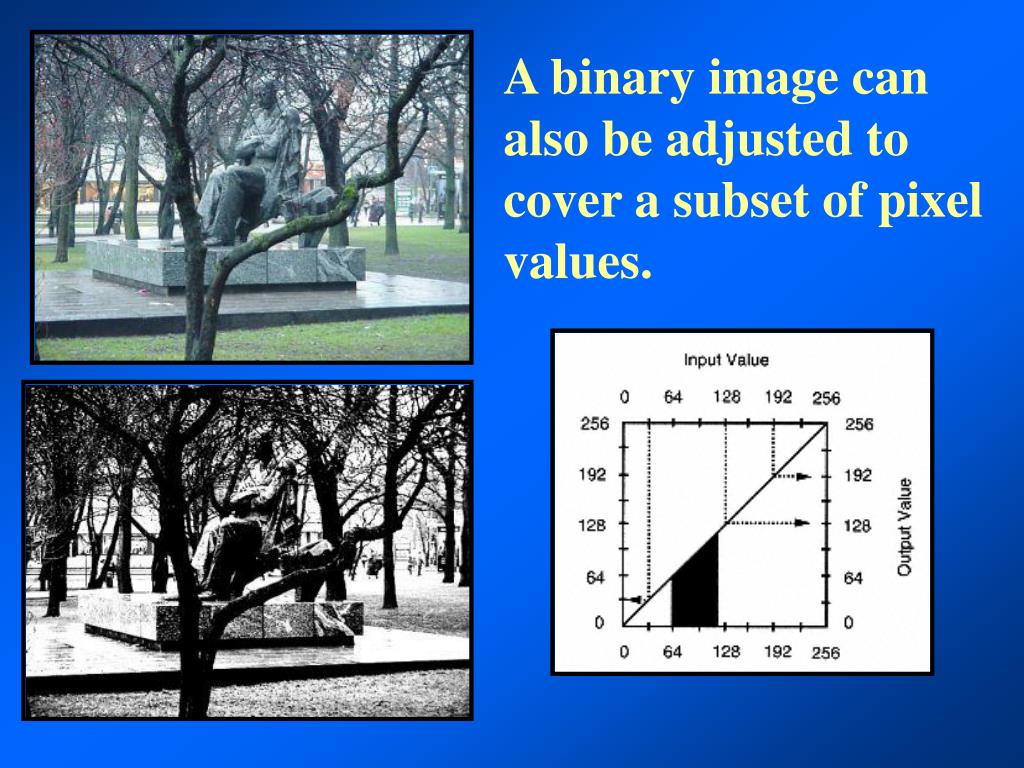 A binary image can also be adjusted to cover a subset of pixel values.

Input Value

0 64 128 192 256

256
192
128
64
0

256
192
128
64
0

Output Value

0 64 128 192 256